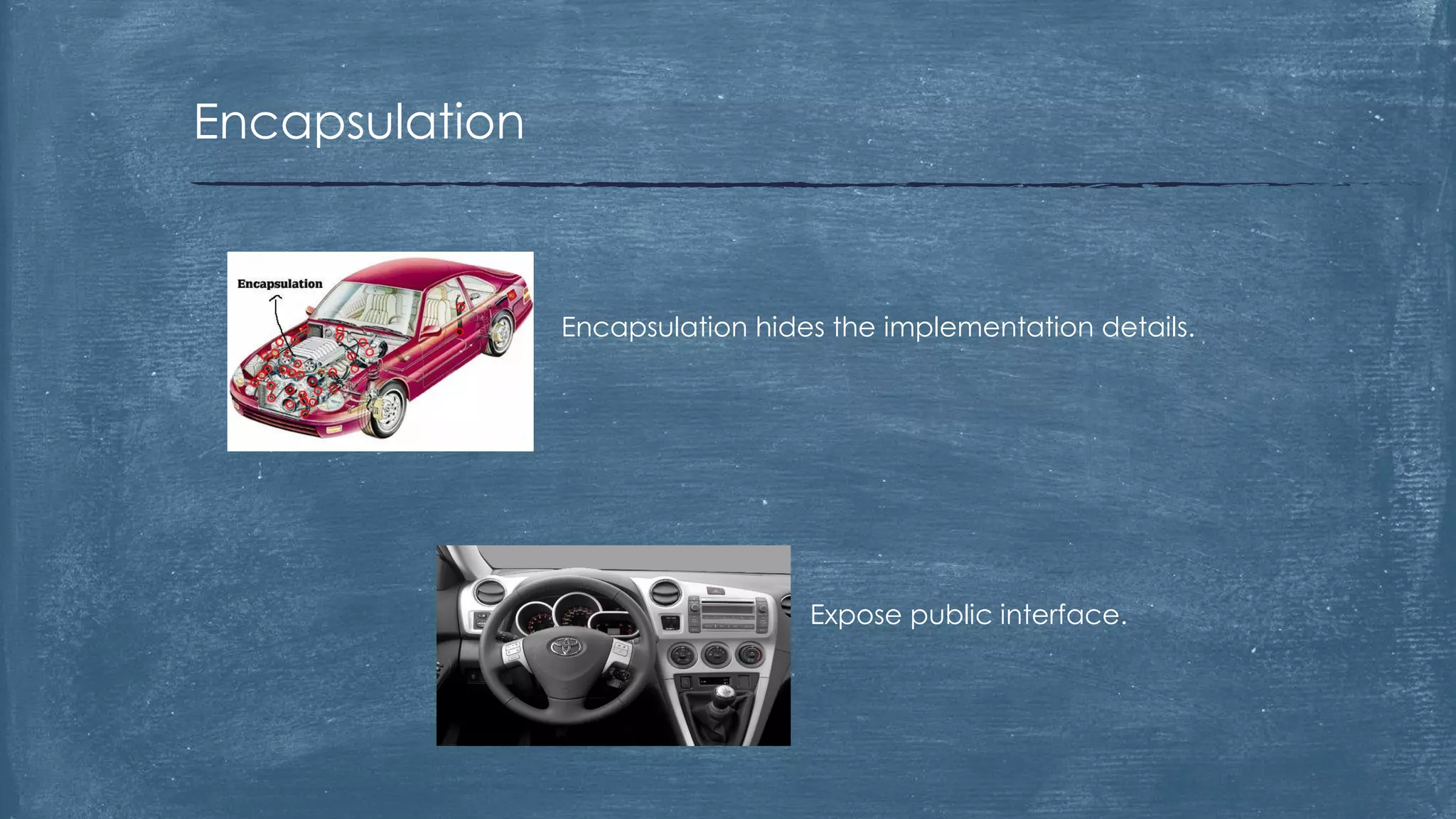 Encapsulation

Encapsulation

Encapsulation hides the implementation details.

Expose public interface.